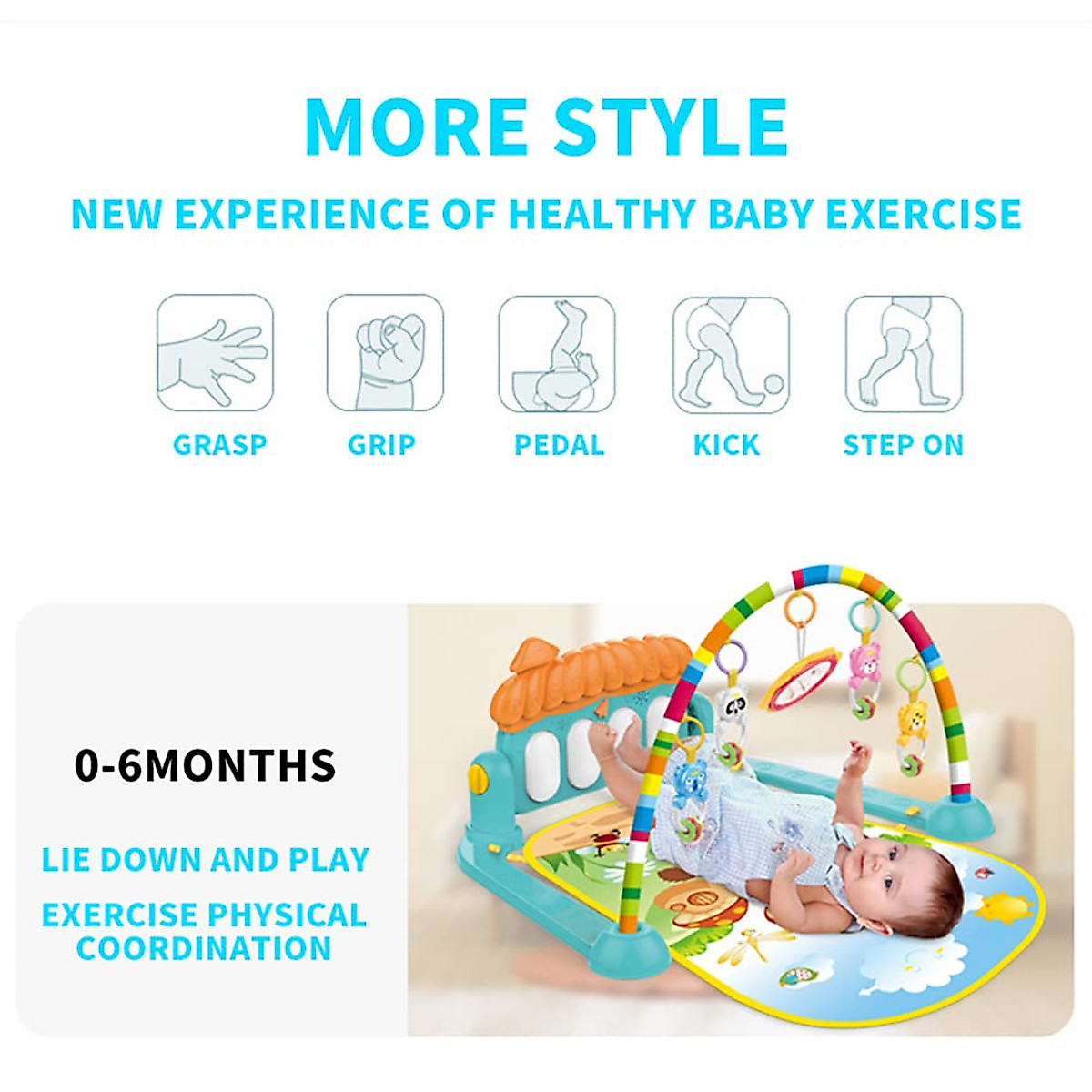 MORE STYLE

NEW EXPERIENCE OF HEALTHY BABY EXERCISE

GRASP

GRIP

PEDAL

KICK

STEP ON

0-6MONTHS

LIE DOWN AND PLAY

EXERCISE PHYSICAL COORDINATION